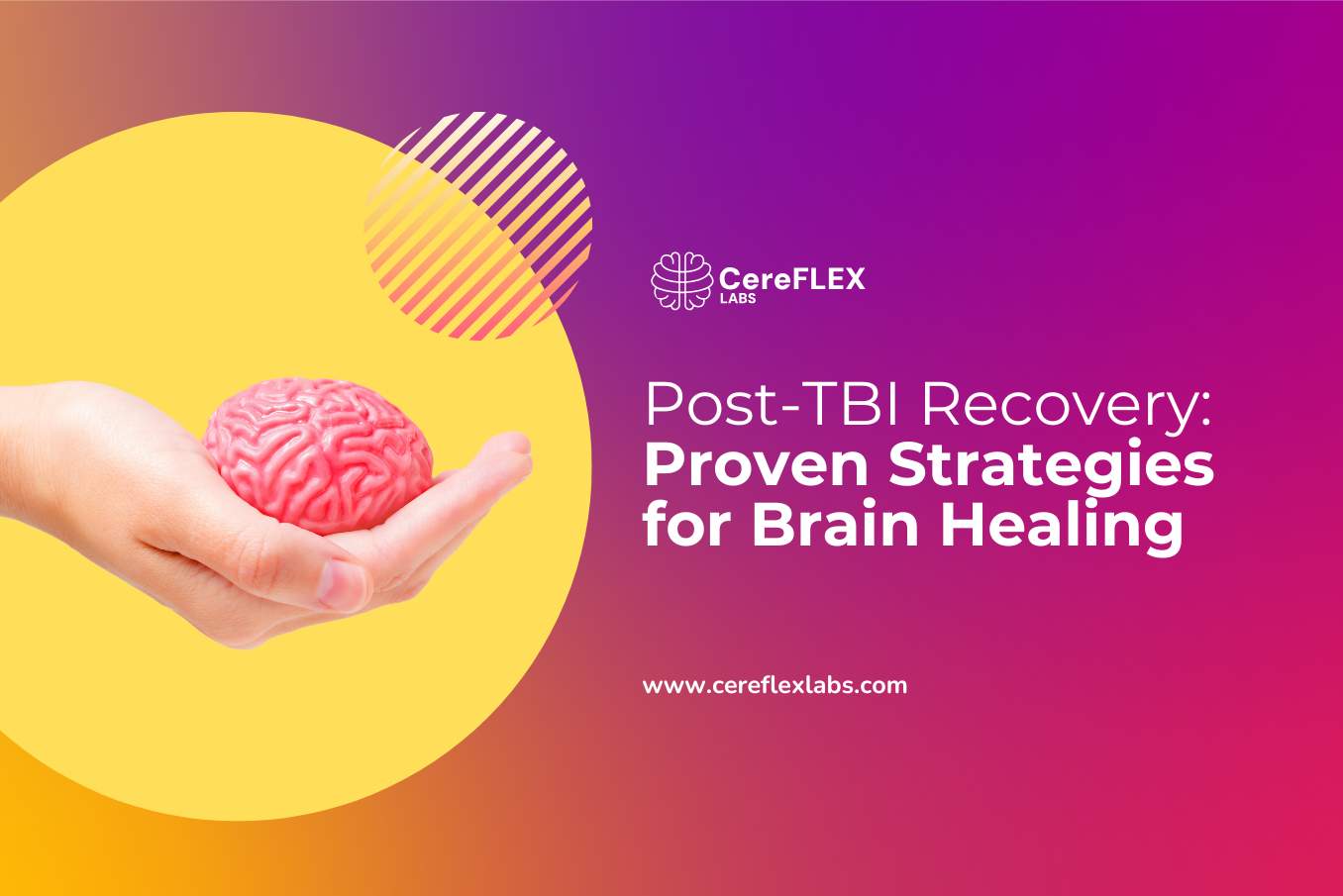 CereFLEX LABS

Post-TBI Recovery: Proven Strategies for Brain Healing

www.cereflexlabs.com